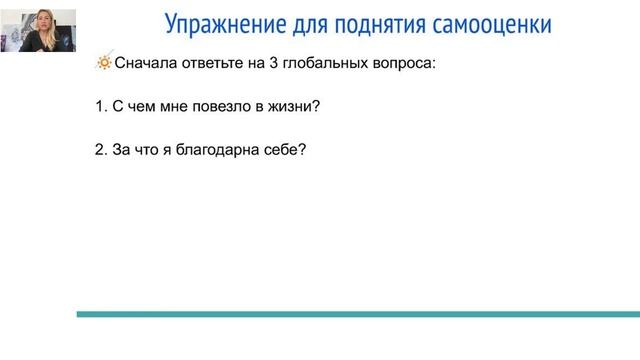 Упражнение для поднятия самооценки

Сначала ответьте на 3 глобальных вопроса:

1. С чем мне повезло в жизни?

2. За что я благодарна себе?